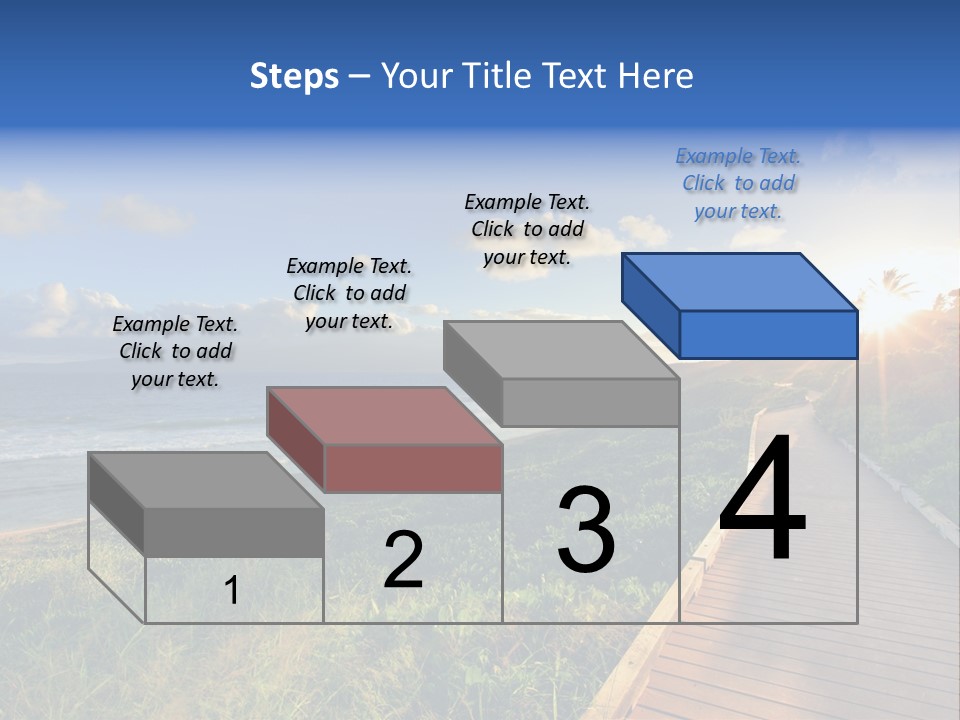 Steps – Your Title Text Here

Example Text. Click to add your text.

Example Text. Click to add your text.

Example Text. Click to add your text.

Example Text. Click to add your text.

1

2

3

4